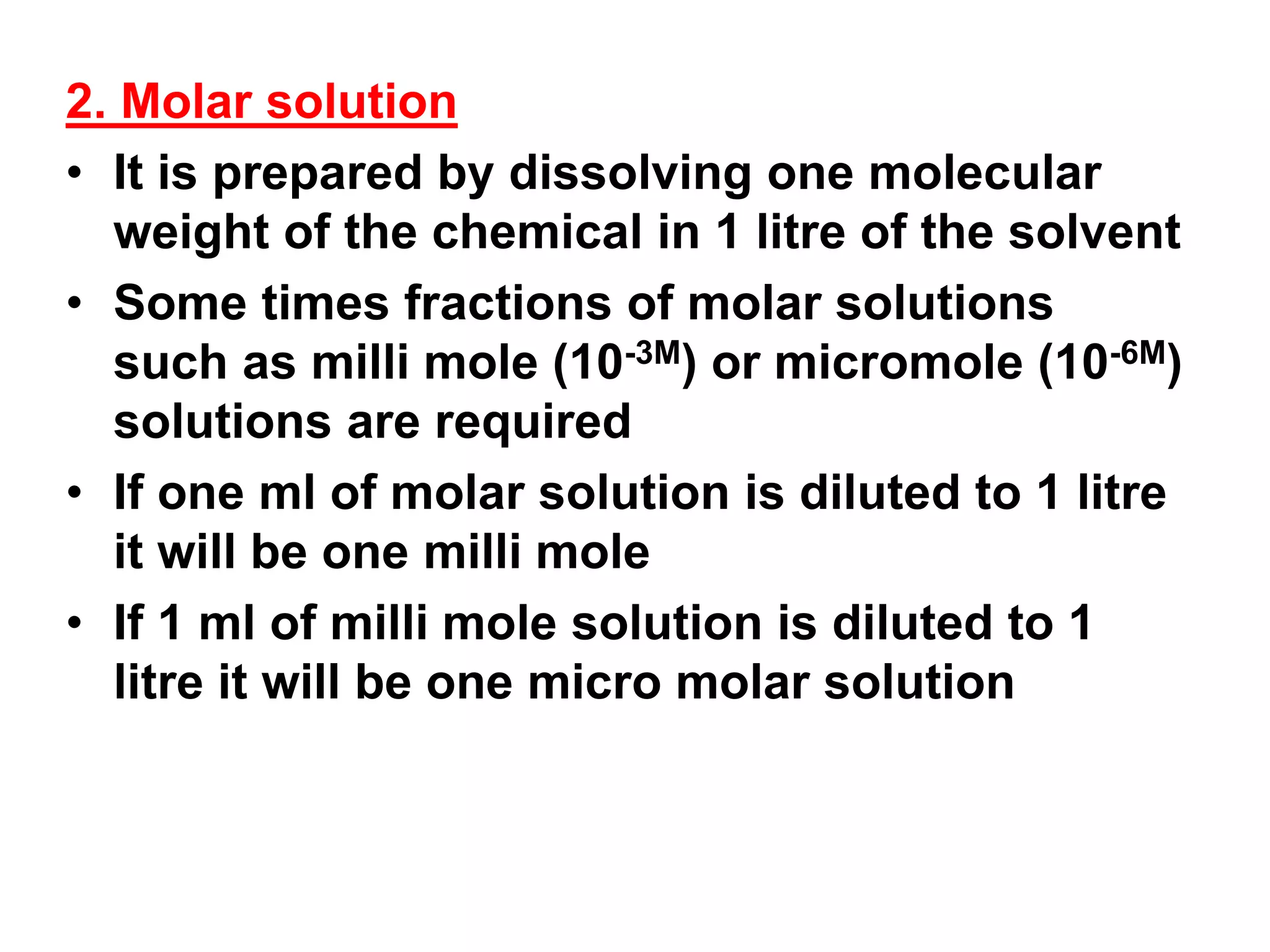 2. Molar solution

• It is prepared by dissolving one molecular weight of the chemical in 1 litre of the solvent

• Some times fractions of molar solutions such as milli mole ($10^{-3M}$) or micromole ($10^{-6M}$) solutions are required

• If one ml of molar solution is diluted to 1 litre it will be one milli mole

• If 1 ml of milli mole solution is diluted to 1 litre it will be one micro molar solution